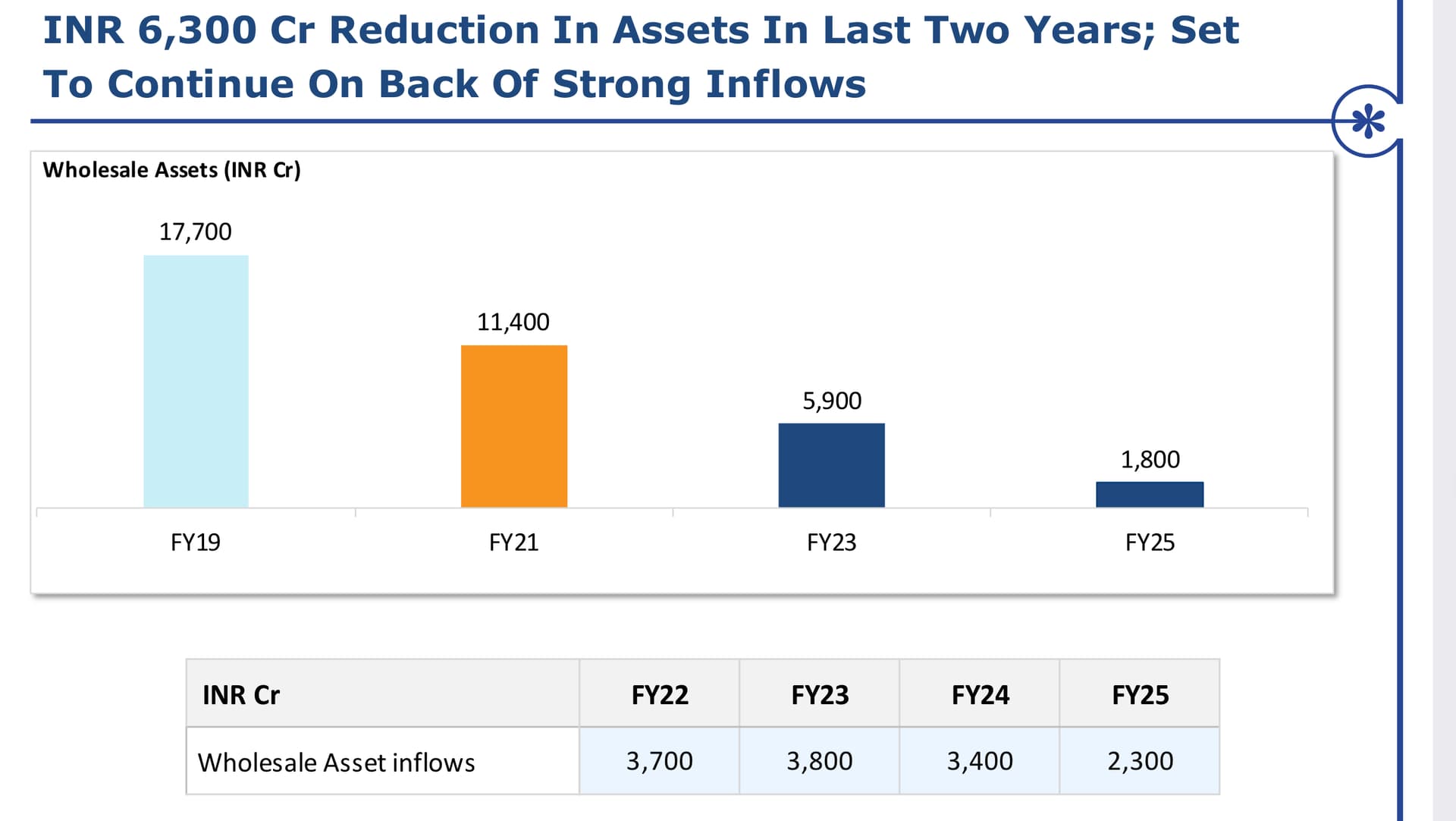 INR 6,300 Cr Reduction In Assets In Last Two Years; Set To Continue On Back Of Strong Inflows

Wholesale Assets (INR Cr)

17,700
11,400
5,900
1,800

FY19
FY21
FY23
FY25

| INR Cr | FY22 | FY23 | FY24 | FY25 |
|---|---|---|---|---|
| Wholesale Asset inflows | 3,700 | 3,800 | 3,400 | 2,300 |